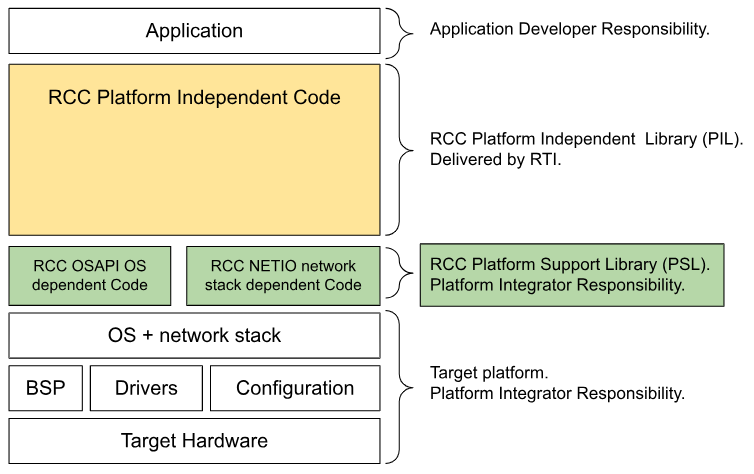 Application

Application Developer Responsibility.

RCC Platform Independent Code

RCC Platform Independent Library (PIL).
Delivered by RTI.

RCC OSAPI OS dependent Code

RCC NETIO network stack dependent Code

RCC Platform Support Library (PSL).
Platform Integrator Responsibility.

OS + network stack

BSP

Drivers

Configuration

Target Hardware

Target platform.
Platform Integrator Responsibility.